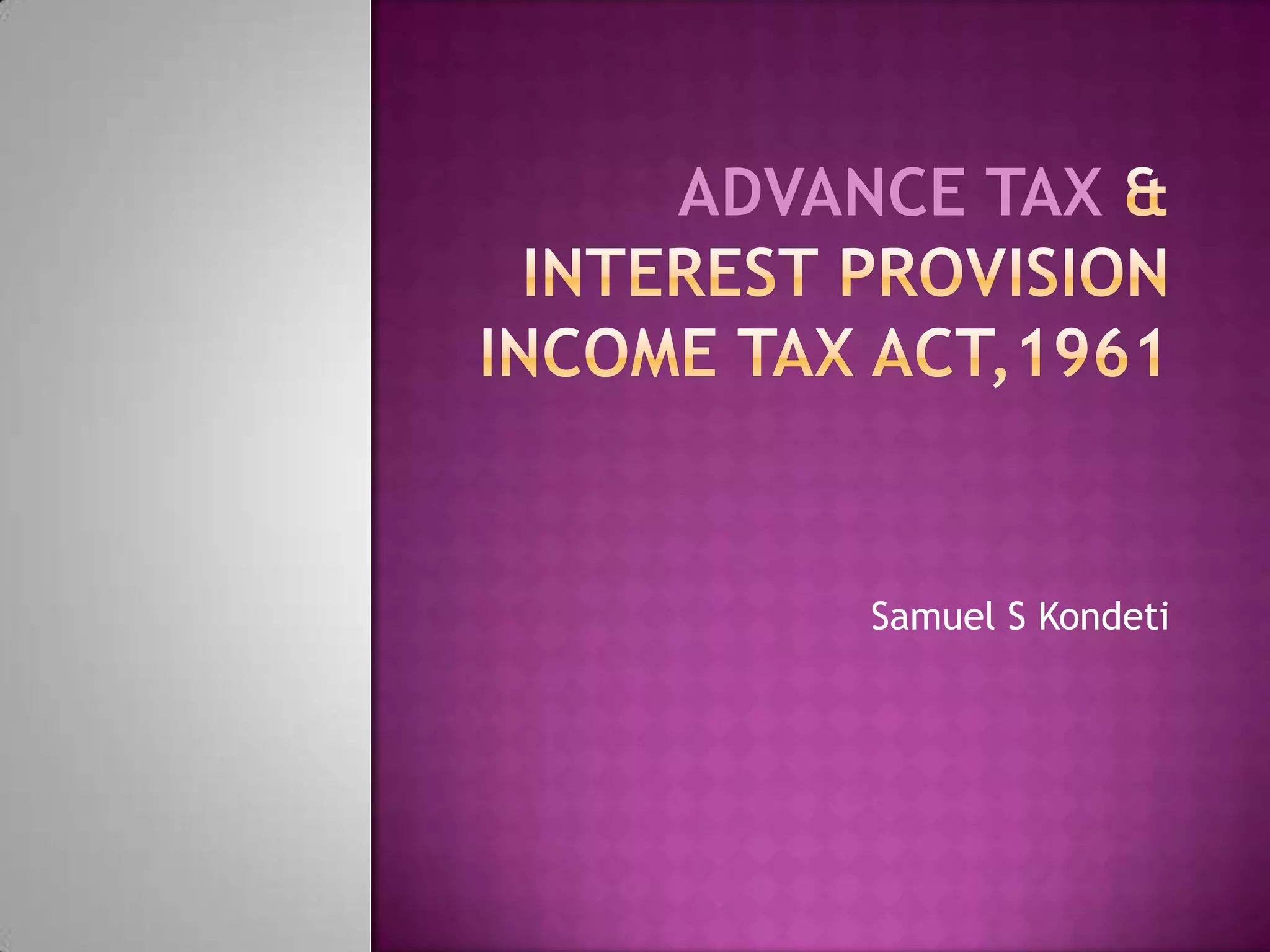 ADVANCE TAX & INTEREST PROVISION INCOME TAX ACT,1961

Samuel S Kondeti